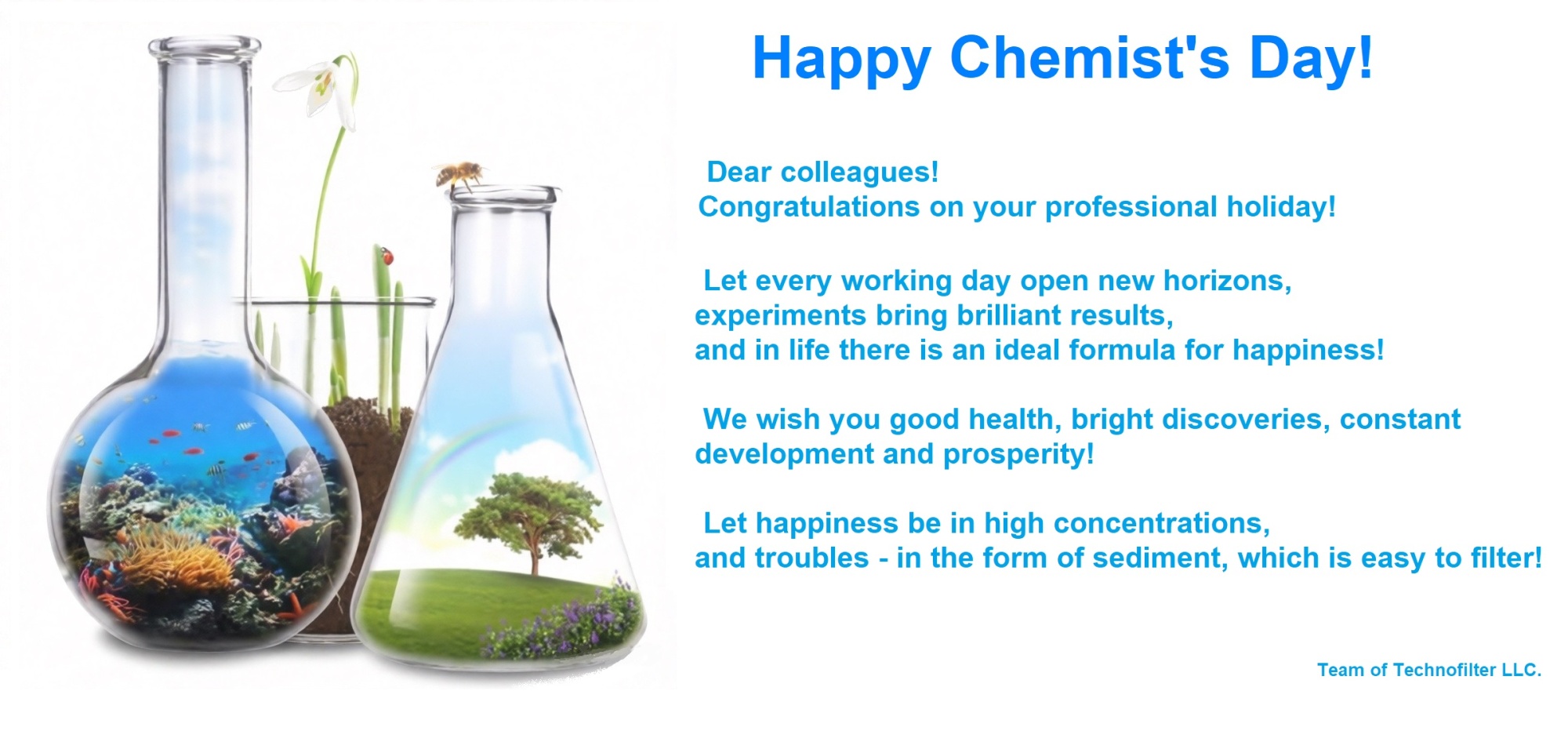 Happy Chemist's Day!

Dear colleagues!
Congratulations on your professional holiday!

Let every working day open new horizons,
experiments bring brilliant results,
and in life there is an ideal formula for happiness!

We wish you good health, bright discoveries, constant development and prosperity!

Let happiness be in high concentrations,
and troubles - in the form of sediment, which is easy to filter!

Team of Technofilter LLC.